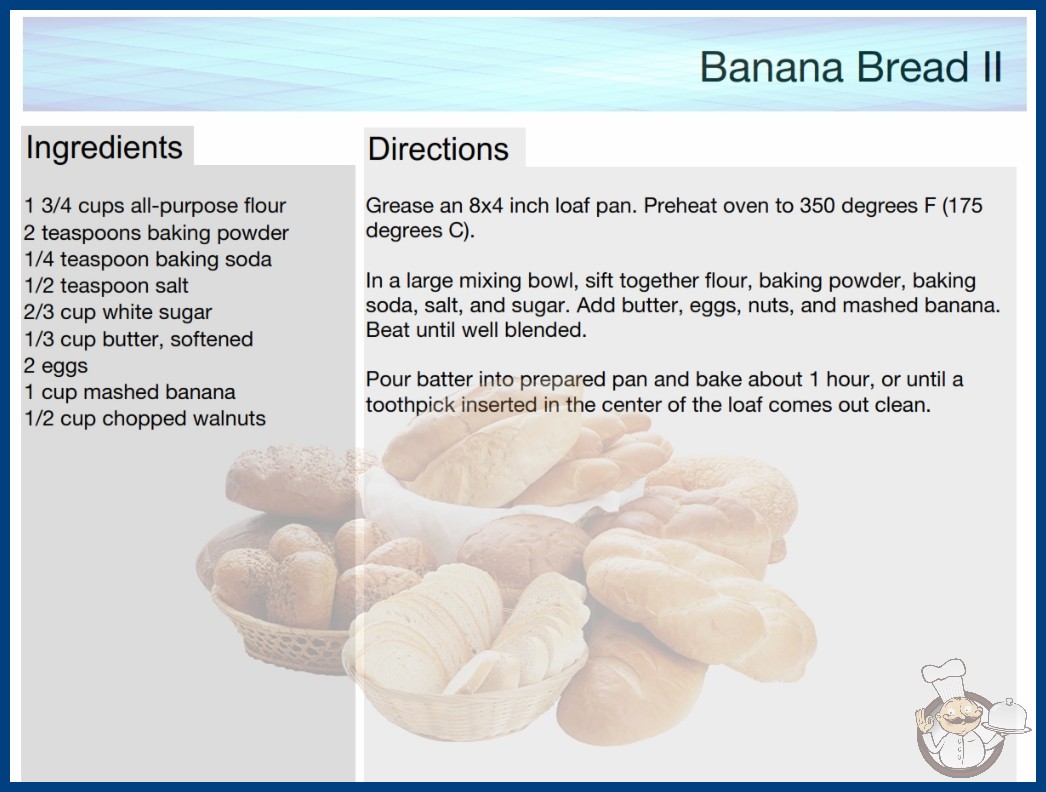 Banana Bread II

Ingredients

1 3/4 cups all-purpose flour
2 teaspoons baking powder
1/4 teaspoon baking soda
1/2 teaspoon salt
2/3 cup white sugar
1/3 cup butter, softened
2 eggs
1 cup mashed banana
1/2 cup chopped walnuts

Directions

Grease an 8x4 inch loaf pan. Preheat oven to 350 degrees F (175 degrees C).

In a large mixing bowl, sift together flour, baking powder, baking soda, salt, and sugar. Add butter, eggs, nuts, and mashed banana. Beat until well blended.

Pour batter into prepared pan and bake about 1 hour, or until a toothpick inserted in the center of the loaf comes out clean.